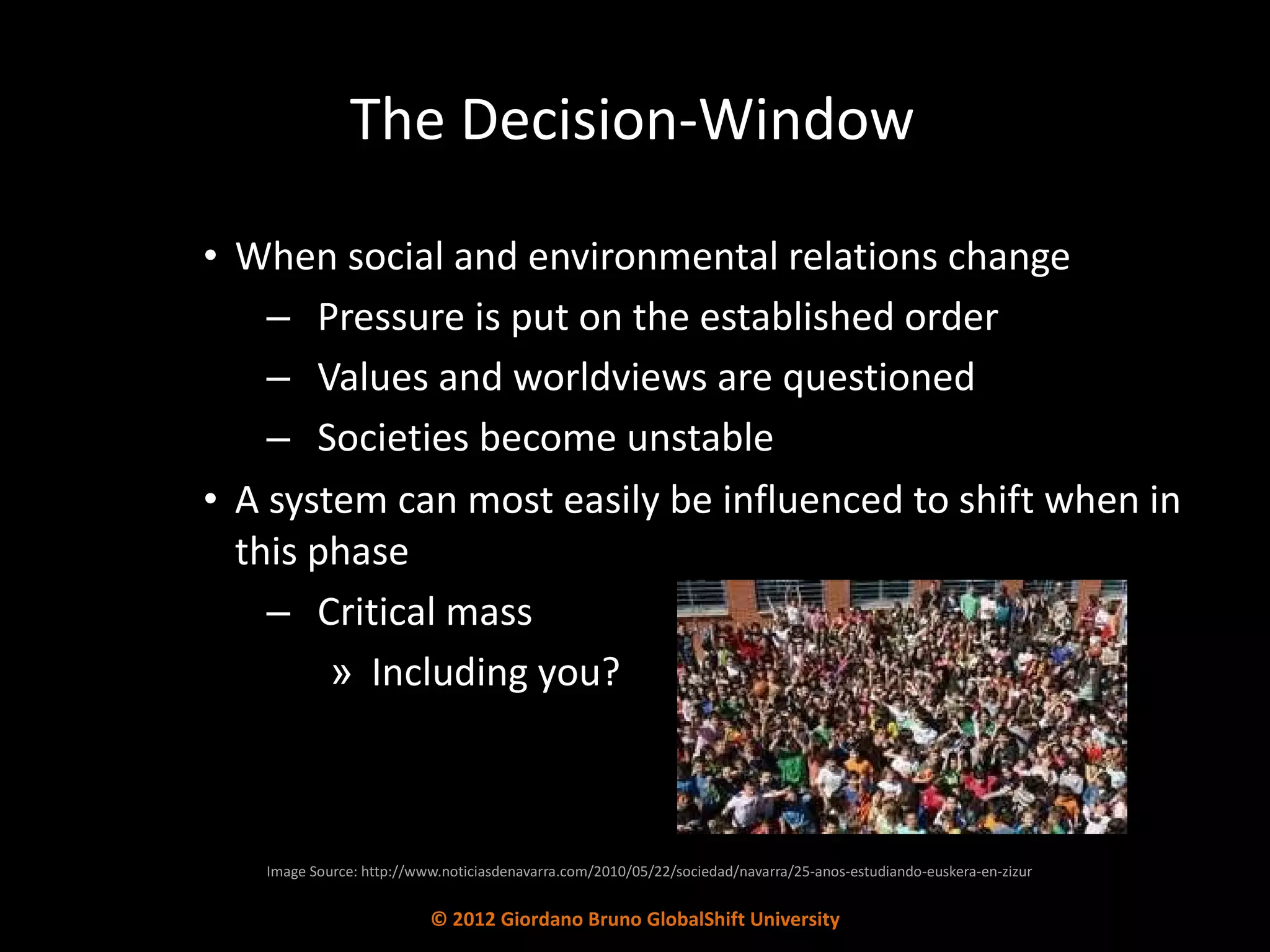 The Decision-Window

• When social and environmental relations change
  – Pressure is put on the established order
  – Values and worldviews are questioned
  – Societies become unstable
• A system can most easily be influenced to shift when in this phase
  – Critical mass
    » Including you?

Image Source: http://www.noticiasdenavarra.com/2010/05/22/sociedad/navarra/25-anos-estudiando-euskera-en-zizur

© 2012 Giordano Bruno GlobalShift University